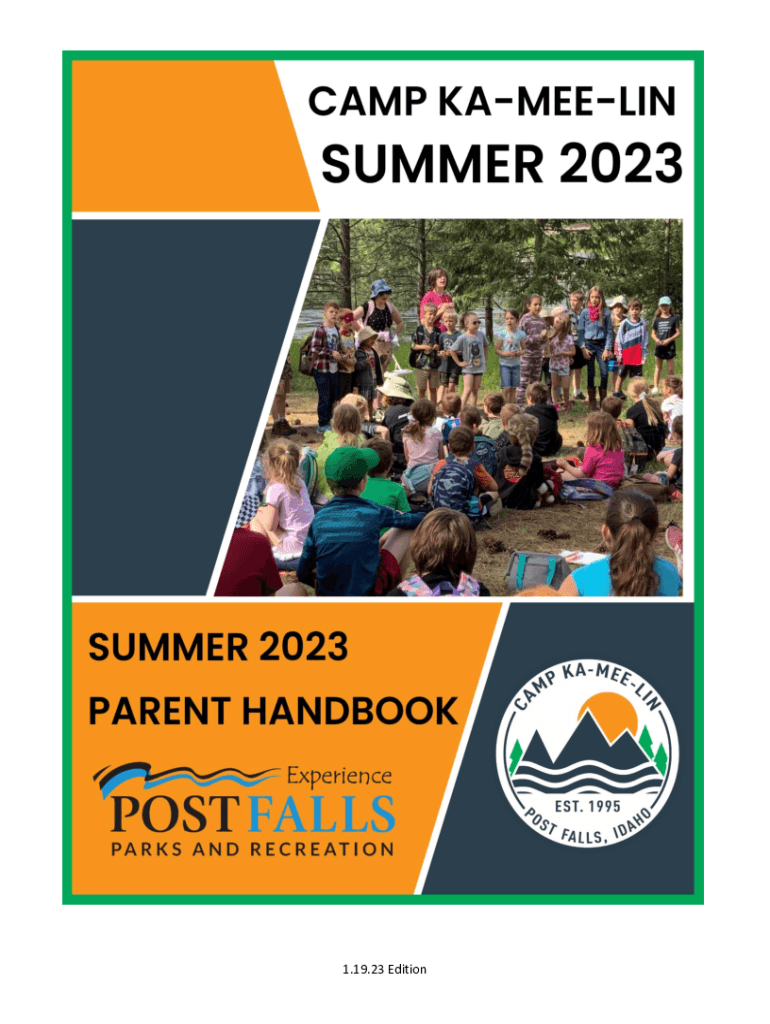 CAMP KA-MEE-LIN
SUMMER 2023

SUMMER 2023
PARENT HANDBOOK

Experience
POST FALLS
PARKS AND RECREATION

CAMP KA-MEE-LIN
EST. 1995
POST FALLS, IDAHO

1.19.23 Edition